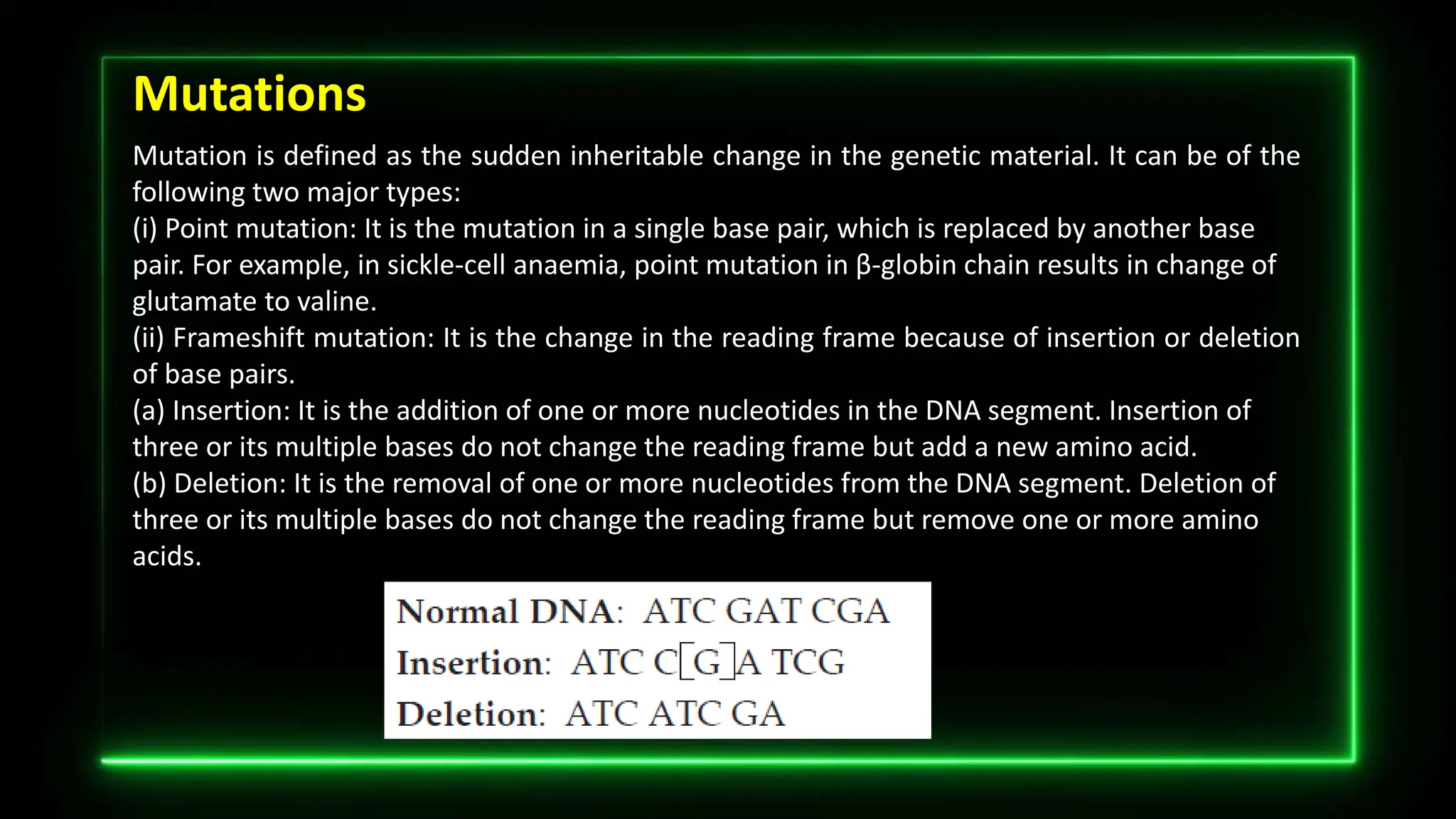 Mutations

Mutation is defined as the sudden inheritable change in the genetic material. It can be of the following two major types:
(i) Point mutation: It is the mutation in a single base pair, which is replaced by another base pair. For example, in sickle-cell anaemia, point mutation in β-globin chain results in change of glutamate to valine.
(ii) Frameshift mutation: It is the change in the reading frame because of insertion or deletion of base pairs.
(a) Insertion: It is the addition of one or more nucleotides in the DNA segment. Insertion of three or its multiple bases do not change the reading frame but add a new amino acid.
(b) Deletion: It is the removal of one or more nucleotides from the DNA segment. Deletion of three or its multiple bases do not change the reading frame but remove one or more amino acids.

Normal DNA: ATC GAT CGA
Insertion: ATC C[G]A TCG
Deletion: ATC ATC GA